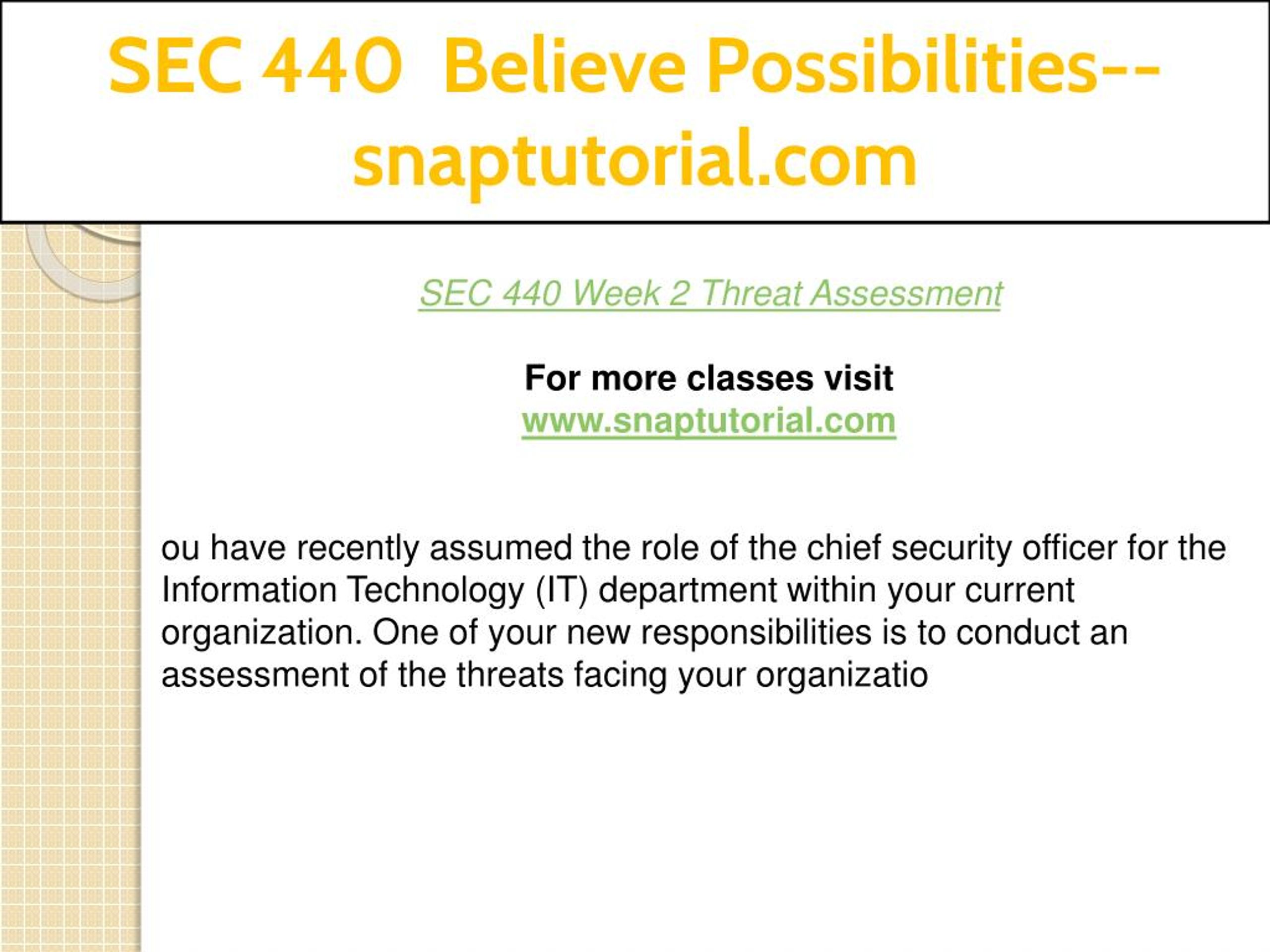 SEC 440 Believe Possibilities--snaptutorial.com

SEC 440 Week 2 Threat Assessment

For more classes visit
www.snaptutorial.com

ou have recently assumed the role of the chief security officer for the Information Technology (IT) department within your current organization. One of your new responsibilities is to conduct an assessment of the threats facing your organizatio